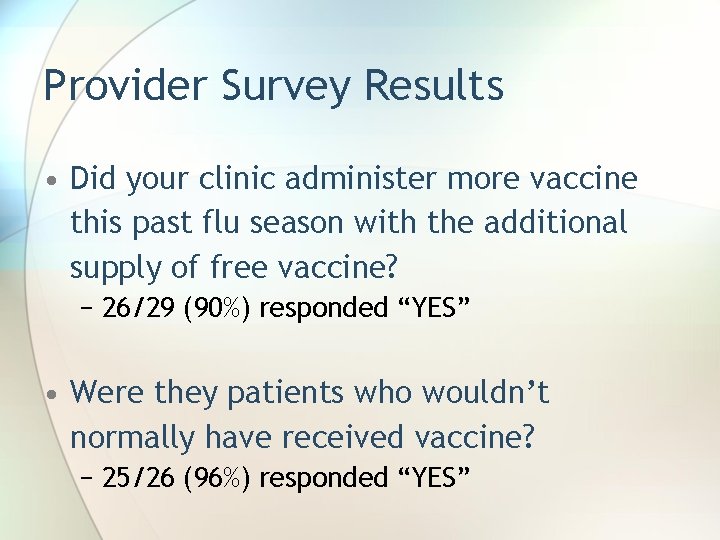 Provider Survey Results

• Did your clinic administer more vaccine this past flu season with the additional supply of free vaccine?
– 26/29 (90%) responded “YES”

• Were they patients who wouldn’t normally have received vaccine?
– 25/26 (96%) responded “YES”